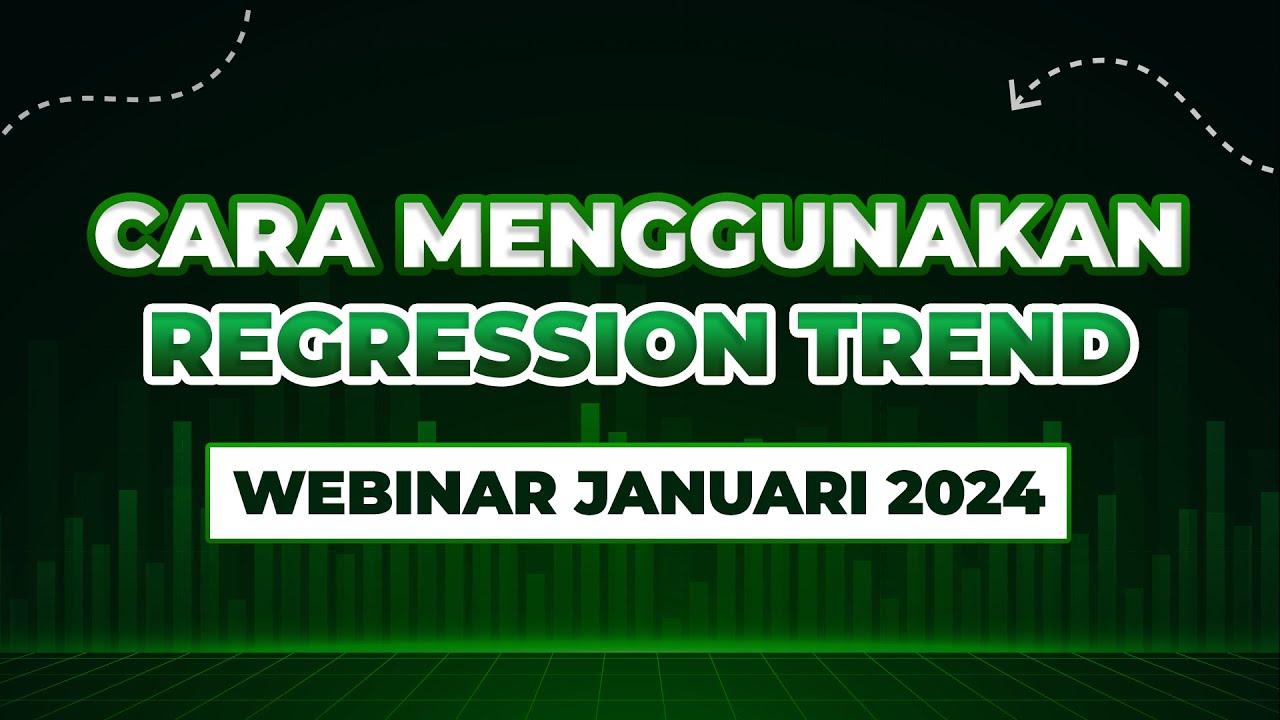 CARA MENGGUNAKAN
REGRESSION TREND

WEBINAR JANUARI 2024